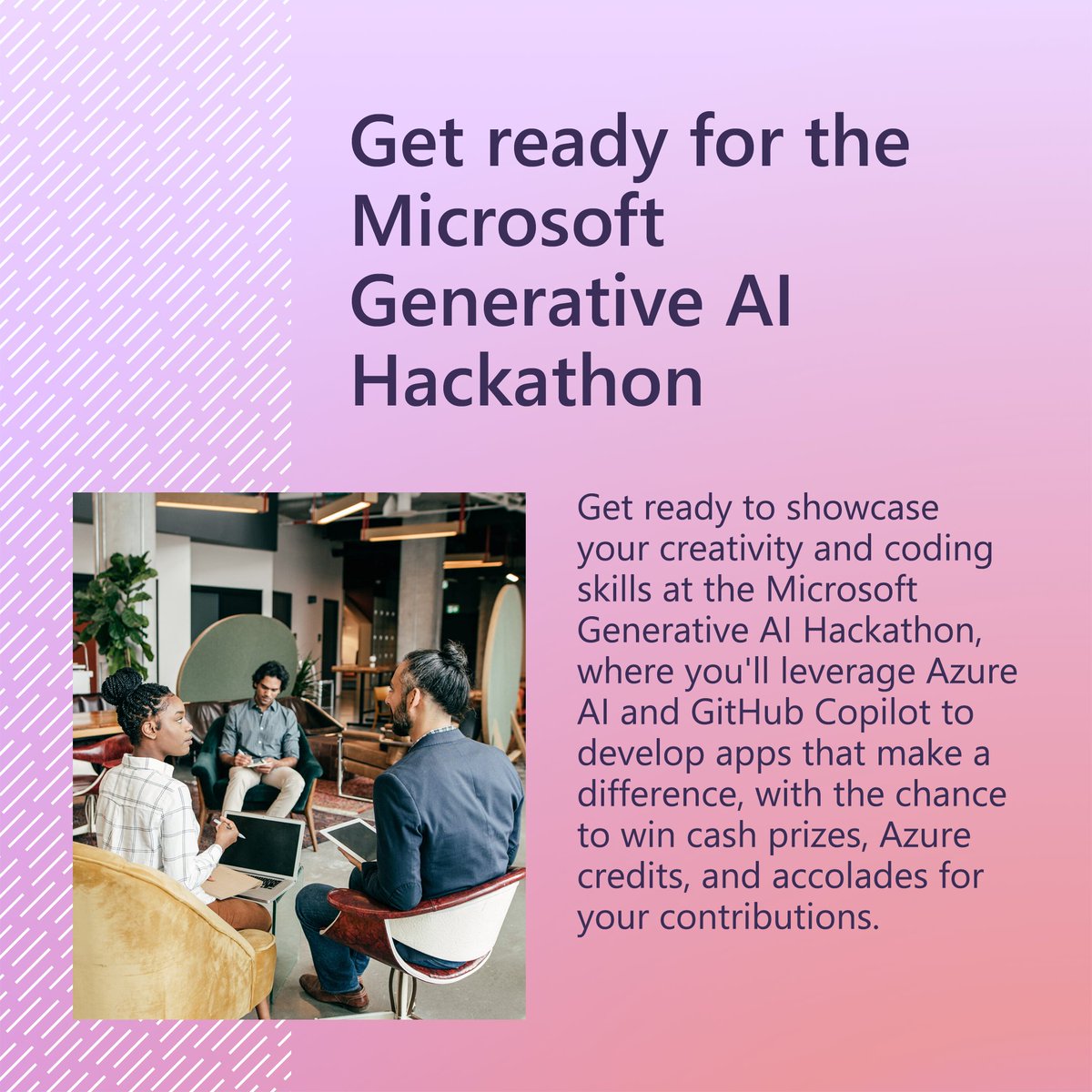 Get ready for the Microsoft Generative AI Hackathon

Get ready to showcase your creativity and coding skills at the Microsoft Generative AI Hackathon, where you'll leverage Azure AI and GitHub Copilot to develop apps that make a difference, with the chance to win cash prizes, Azure credits, and accolades for your contributions.